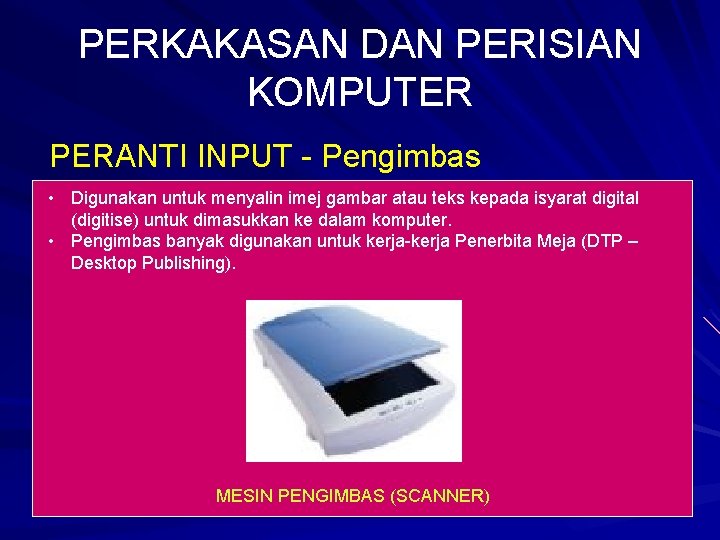 PERKAKASAN DAN PERISIAN KOMPUTER

PERANTI INPUT - Pengimbas

• Digunakan untuk menyalin imej gambar atau teks kepada isyarat digital (digitise) untuk dimasukkan ke dalam komputer.
• Pengimbas banyak digunakan untuk kerja-kerja Penerbita Meja (DTP – Desktop Publishing).

MESIN PENGIMBAS (SCANNER)